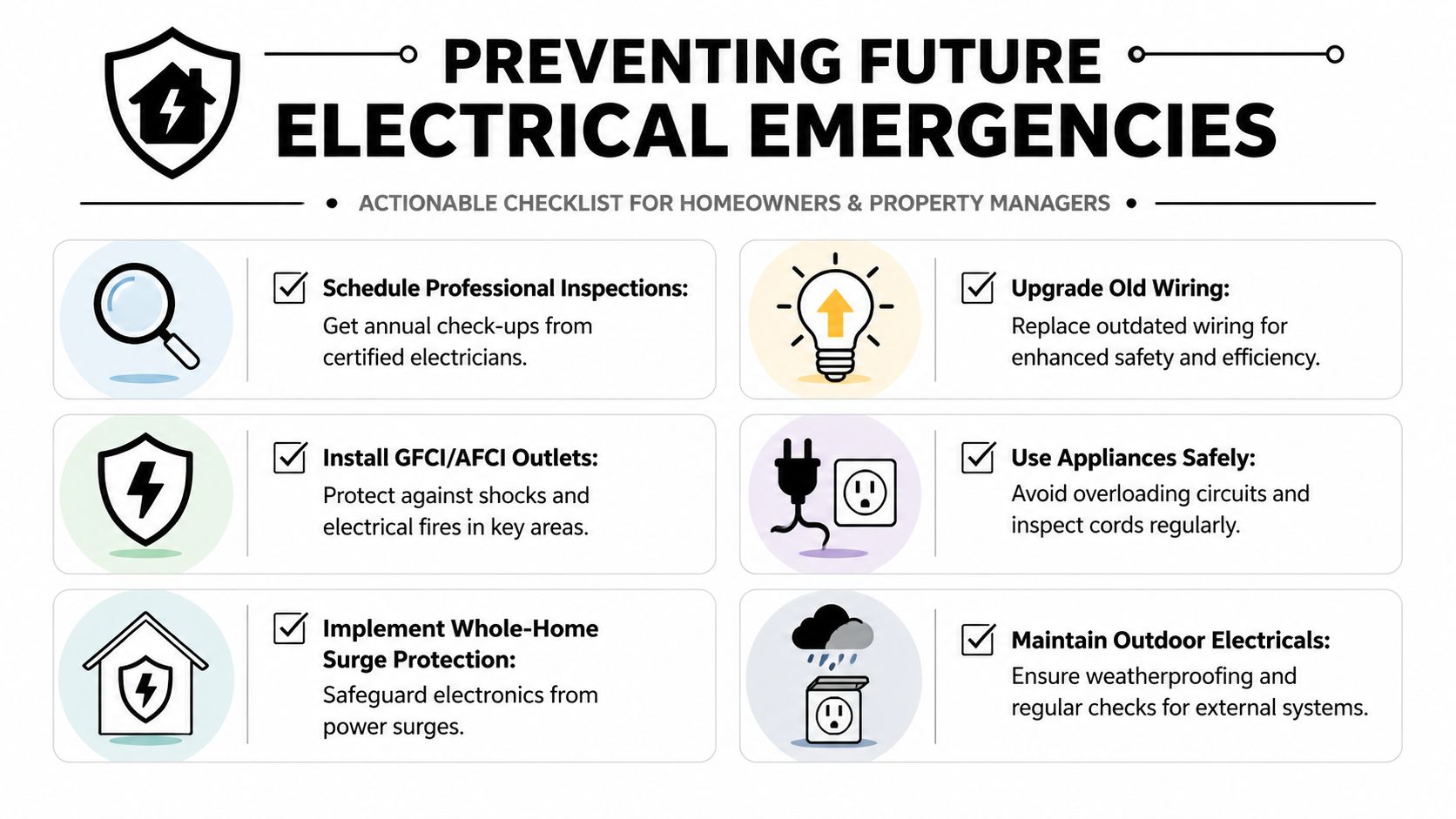 PREVENTING FUTURE ELECTRICAL EMERGENCIES

ACTIONABLE CHECKLIST FOR HOMEOWNERS & PROPERTY MANAGERS

Schedule Professional Inspections:
Get annual check-ups from certified electricians.

Install GFCI/AFCI Outlets:
Protect against shocks and electrical fires in key areas.

Implement Whole-Home Surge Protection:
Safeguard electronics from power surges.

Upgrade Old Wiring:
Replace outdated wiring for enhanced safety and efficiency.

Use Appliances Safely:
Avoid overloading circuits and inspect cords regularly.

Maintain Outdoor Electricals:
Ensure weatherproofing and regular checks for external systems.